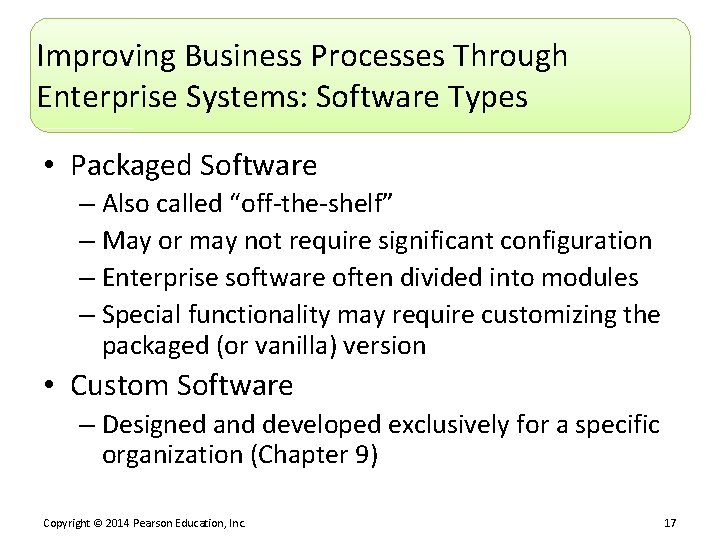 Improving Business Processes Through Enterprise Systems: Software Types

• Packaged Software
– Also called “off-the-shelf”
– May or may not require significant configuration
– Enterprise software often divided into modules
– Special functionality may require customizing the packaged (or vanilla) version

• Custom Software
– Designed and developed exclusively for a specific organization (Chapter 9)

Copyright © 2014 Pearson Education, Inc.

17